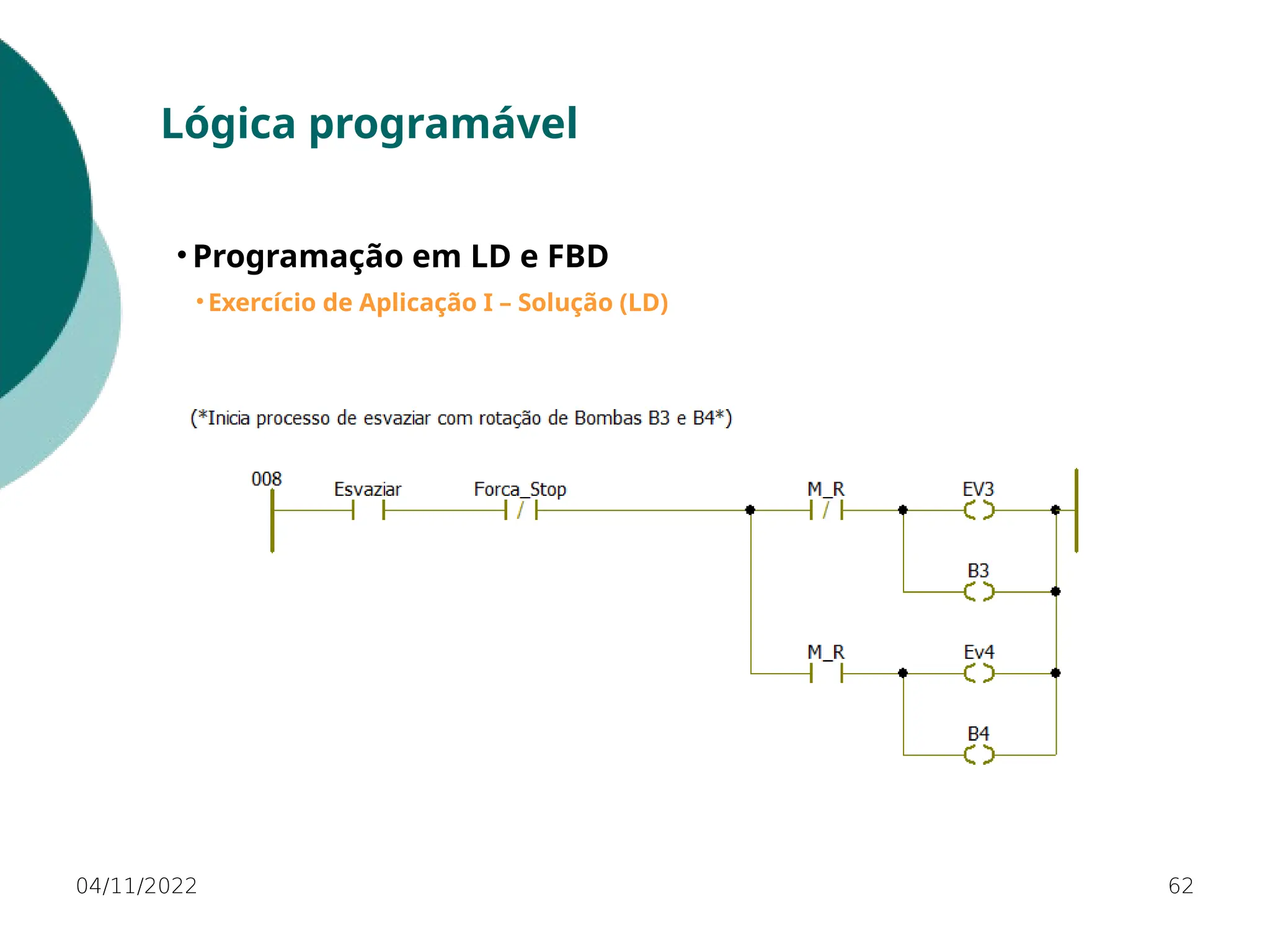 Lógica programável

• Programação em LD e FBD

• Exercício de Aplicação I – Solução (LD)

(*Inicia processo de esvaziar com rotação de Bombas B3 e B4*)

008
Esvaziar
Forca_Stop
M_R
EV3
B3
M_R
Ev4
B4

04/11/2022
62